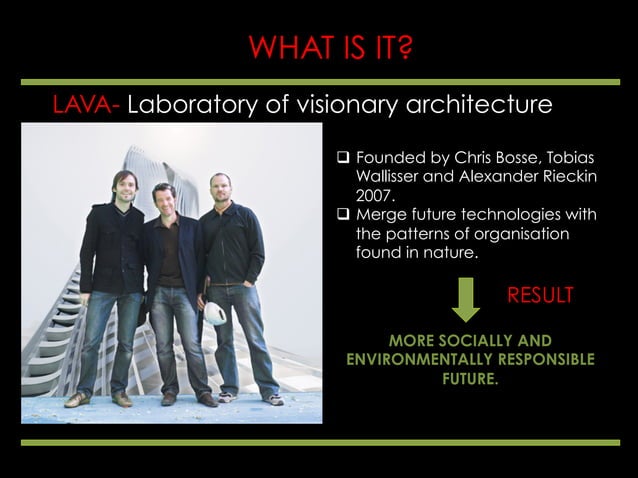 WHAT IS IT?

LAVA- Laboratory of visionary architecture

❑ Founded by Chris Bosse, Tobias Wallisser and Alexander Rieckin 2007.
❑ Merge future technologies with the patterns of organisation found in nature.

RESULT

MORE SOCIALLY AND ENVIRONMENTALLY RESPONSIBLE FUTURE.